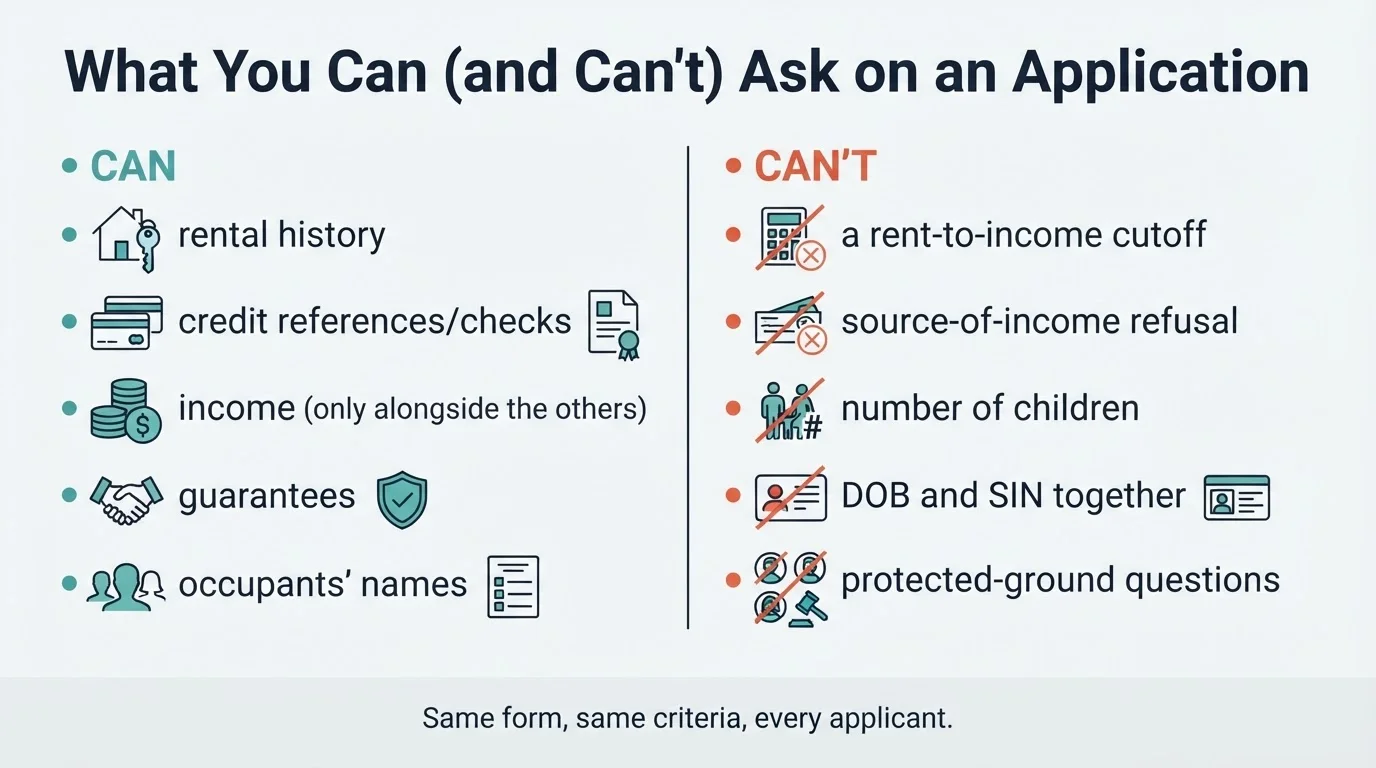 What You Can (and Can't) Ask on an Application

• CAN

• rental history

• credit references/checks

• income (only alongside the others)

• guarantees

• occupants' names

• CAN'T

• a rent-to-income cutoff

• source-of-income refusal

• number of children

• DOB and SIN together

• protected-ground questions

Same form, same criteria, every applicant.